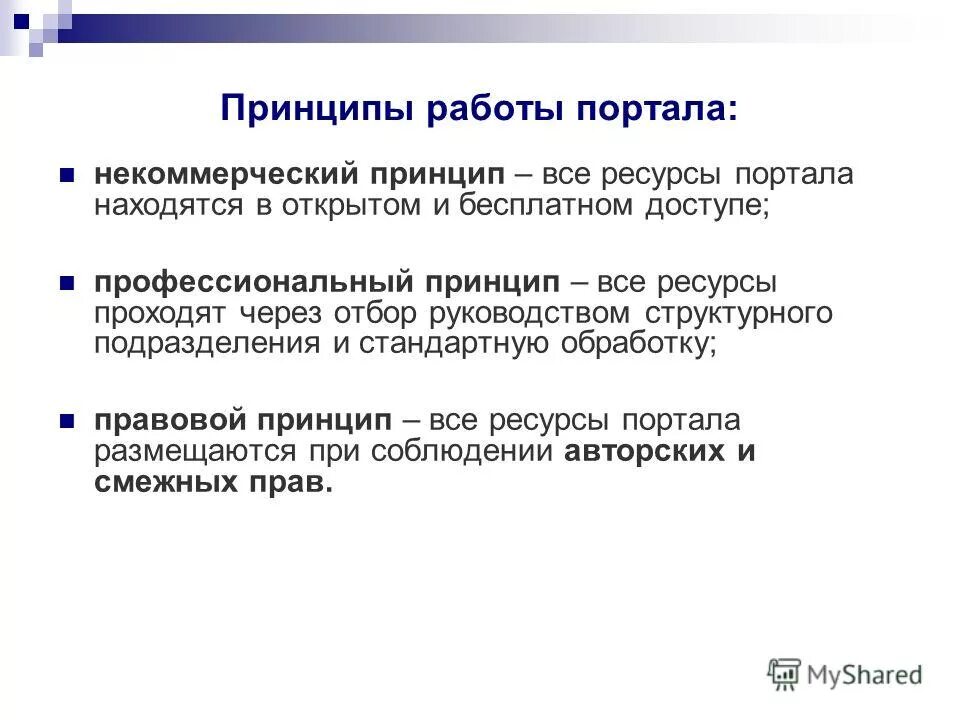 Принципы работы портала:

некоммерческий принцип – все ресурсы портала находятся в открытом и бесплатном доступе;

профессиональный принцип – все ресурсы проходят через отбор руководством структурного подразделения и стандартную обработку;

правовой принцип – все ресурсы портала размещаются при соблюдении авторских и смежных прав.

MyShared